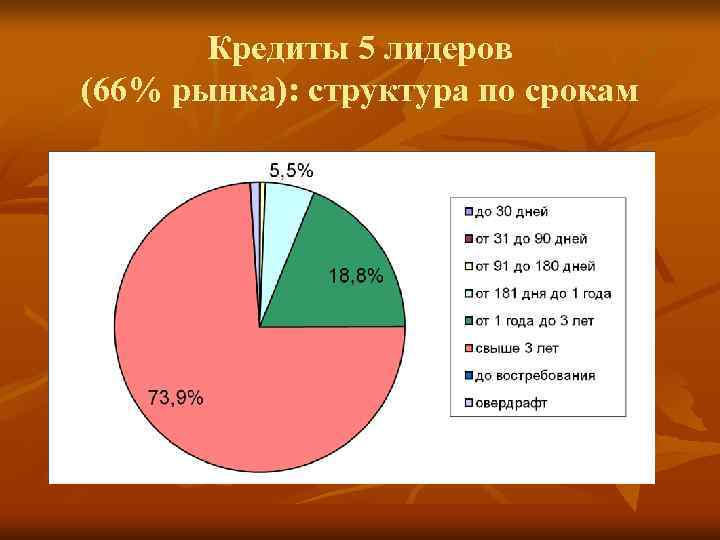 Кредиты 5 лидеров
(66% рынка): структура по срокам

5,5%

18,8%

73,9%

до 30 дней
от 31 до 90 дней
от 91 до 180 дней
от 181 дня до 1 года
от 1 года до 3 лет
свыше 3 лет
до востребования
овердрафт